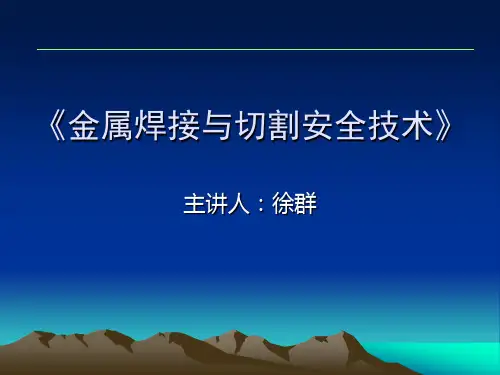 《金属焊接与切割安全技术》

主讲人：徐群